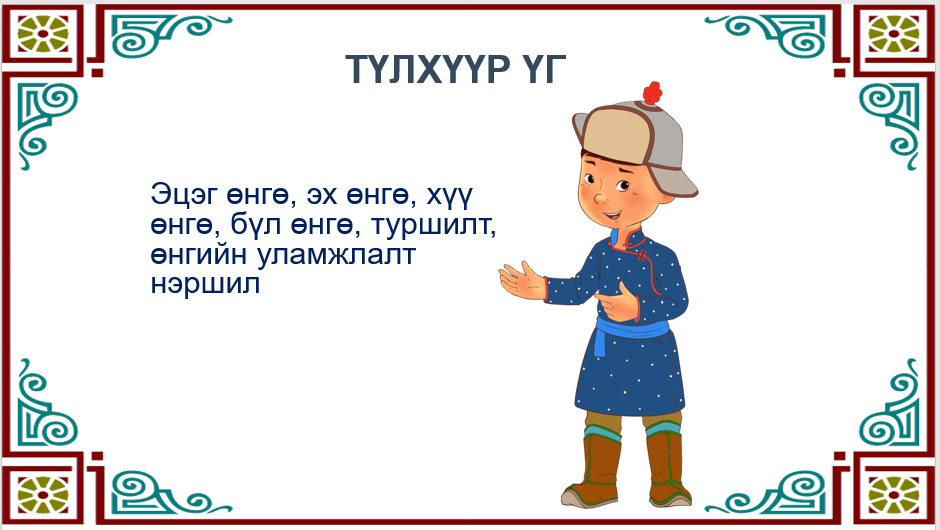 ТҮЛХҮҮР ҮГ

Эцэг өнгө, эх өнгө, хүү өнгө, бүл өнгө, туршилт, өнгийн уламжлалт нэршил